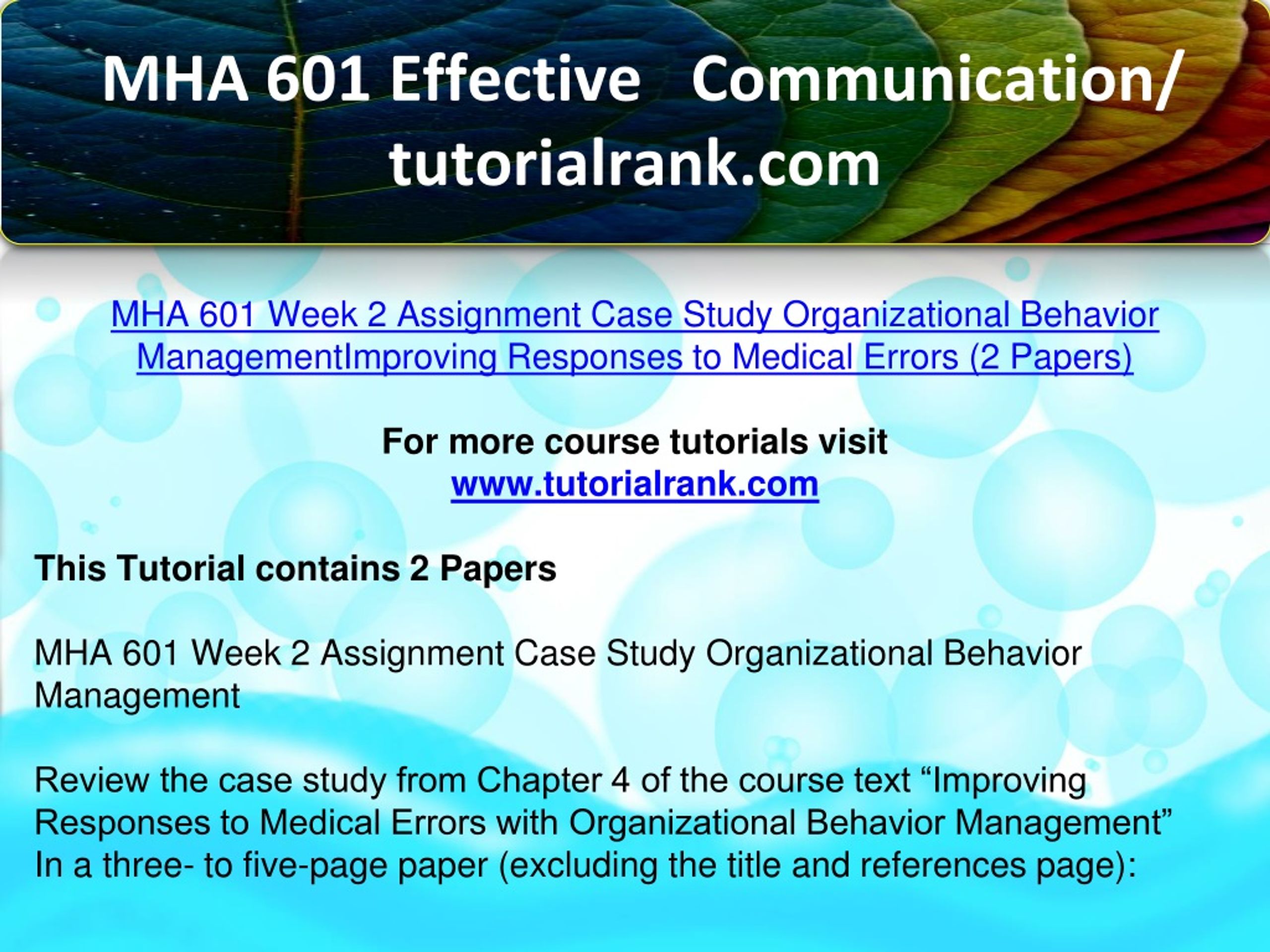 MHA 601 Effective Communication/ tutorialrank.com

MHA 601 Week 2 Assignment Case Study Organizational Behavior ManagementImproving Responses to Medical Errors (2 Papers)

For more course tutorials visit
www.tutorialrank.com

This Tutorial contains 2 Papers

MHA 601 Week 2 Assignment Case Study Organizational Behavior Management

Review the case study from Chapter 4 of the course text “Improving Responses to Medical Errors with Organizational Behavior Management”
In a three- to five-page paper (excluding the title and references page):